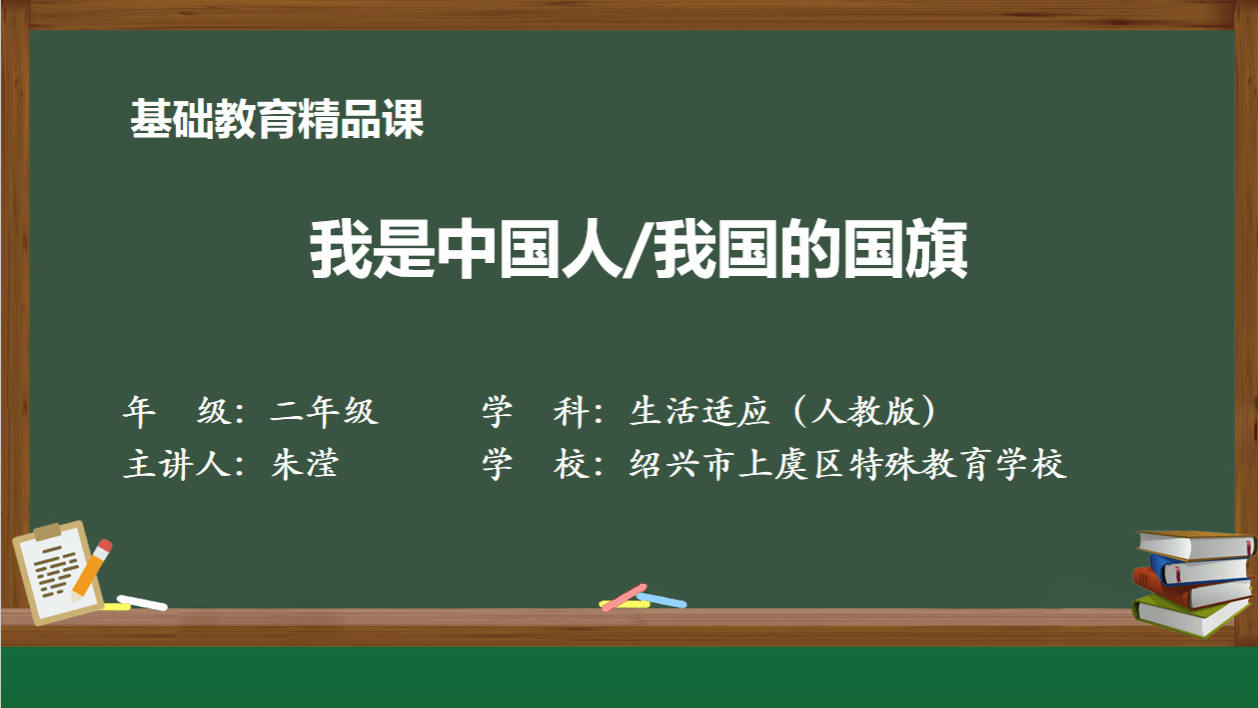 基础教育精品课

我是中国人/我国的国旗

年　级：二年级　　　学　科：生活适应（人教版）
主讲人：朱滢　　　　学　校：绍兴市上虞区特殊教育学校